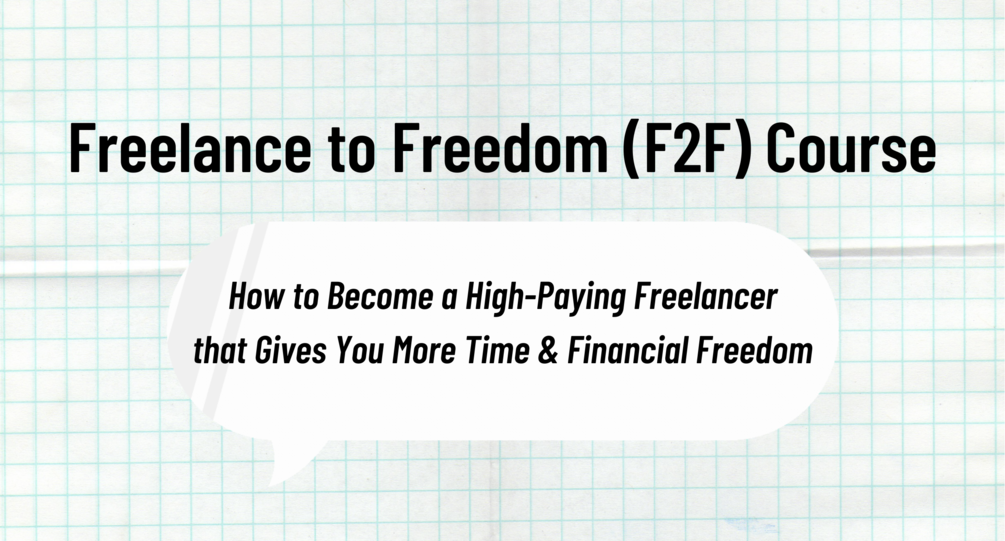 Freelance to Freedom (F2F) Course

How to Become a High-Paying Freelancer that Gives You More Time & Financial Freedom